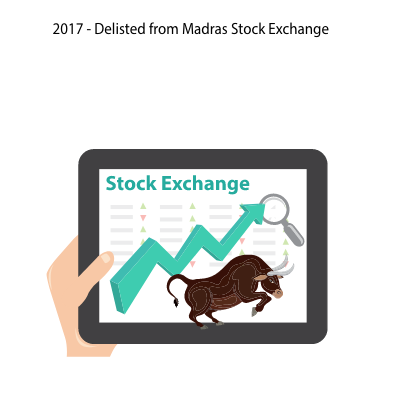 2017 - Delisted from Madras Stock Exchange

Stock Exchange